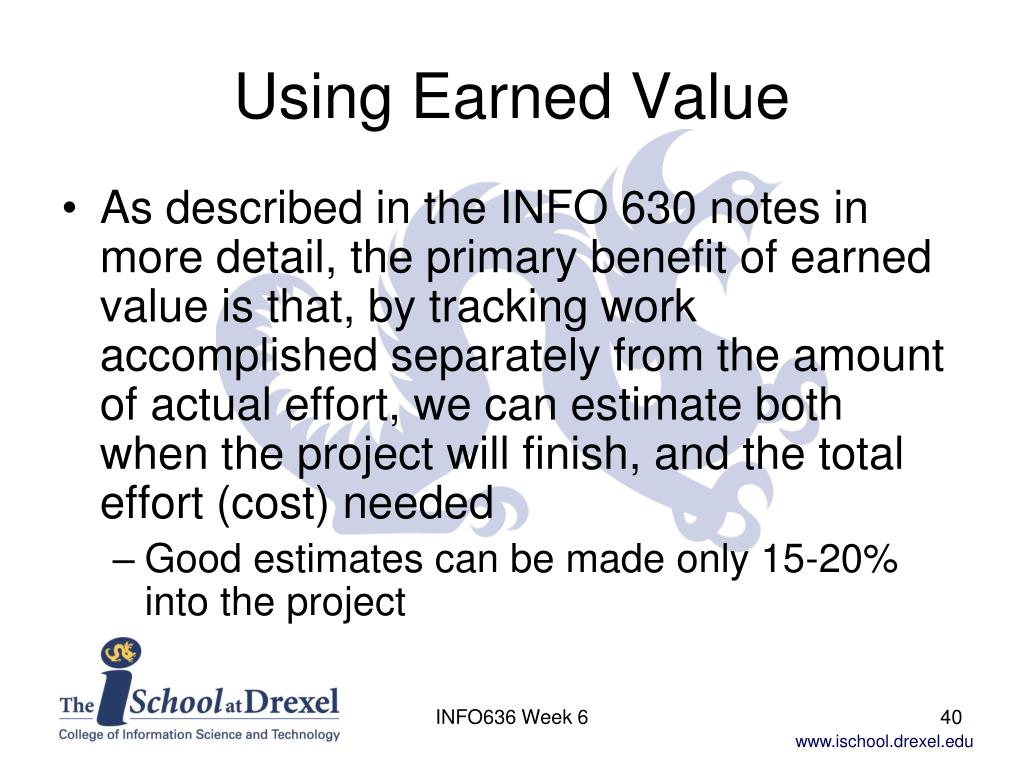 Using Earned Value

• As described in the INFO 630 notes in more detail, the primary benefit of earned value is that, by tracking work accomplished separately from the amount of actual effort, we can estimate both when the project will finish, and the total effort (cost) needed

– Good estimates can be made only 15-20% into the project

The iSchool at Drexel
College of Information Science and Technology

INFO636 Week 6

40

www.ischool.drexel.edu